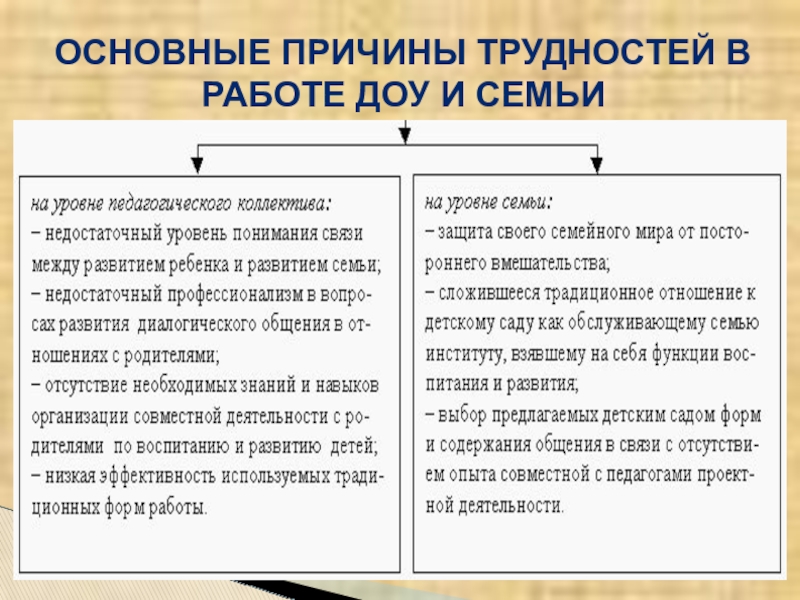 ОСНОВНЫЕ ПРИЧИНЫ ТРУДНОСТЕЙ В РАБОТЕ ДОУ И СЕМЬИ

на уровне педагогического коллектива:
– недостаточный уровень понимания связи между развитием ребенка и развитием семьи;
– недостаточный профессионализм в вопросах развития диалогического общения в отношениях с родителями;
– отсутствие необходимых знаний и навыков организации совместной деятельности с родителями по воспитанию и развитию детей;
– низкая эффективность используемых традиционных форм работы.

на уровне семьи:
– защита своего семейного мира от постороннего вмешательства;
– сложившееся традиционное отношение к детскому саду как обслуживающему семью институту, взявшему на себя функции воспитания и развития;
– выбор предлагаемых детским садом форм и содержания общения в связи с отсутствием опыта совместной с педагогами проектной деятельности.